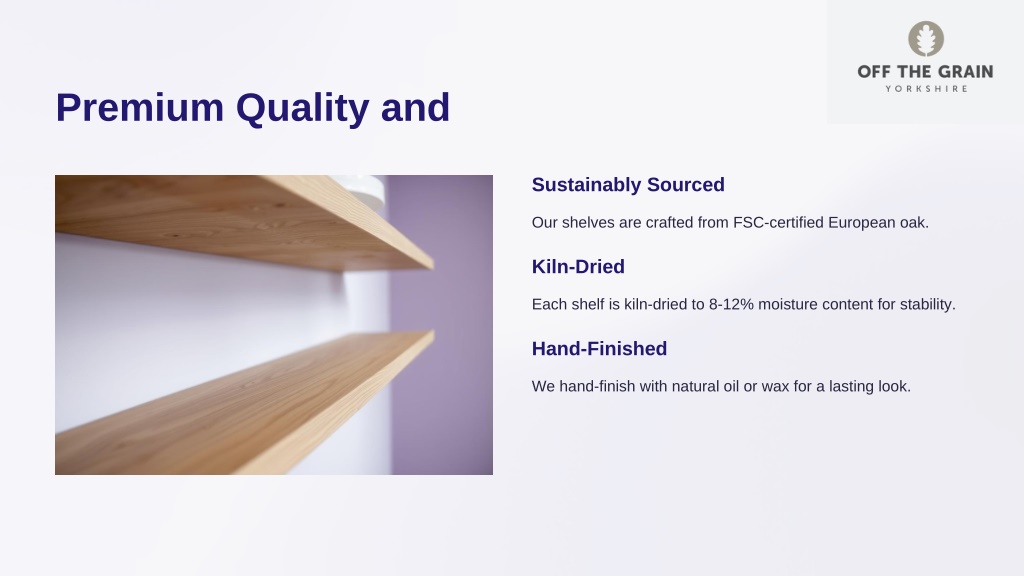 OFF THE GRAIN
YORKSHIRE

Premium Quality and

Sustainably Sourced

Our shelves are crafted from FSC-certified European oak.

Kiln-Dried

Each shelf is kiln-dried to 8-12% moisture content for stability.

Hand-Finished

We hand-finish with natural oil or wax for a lasting look.